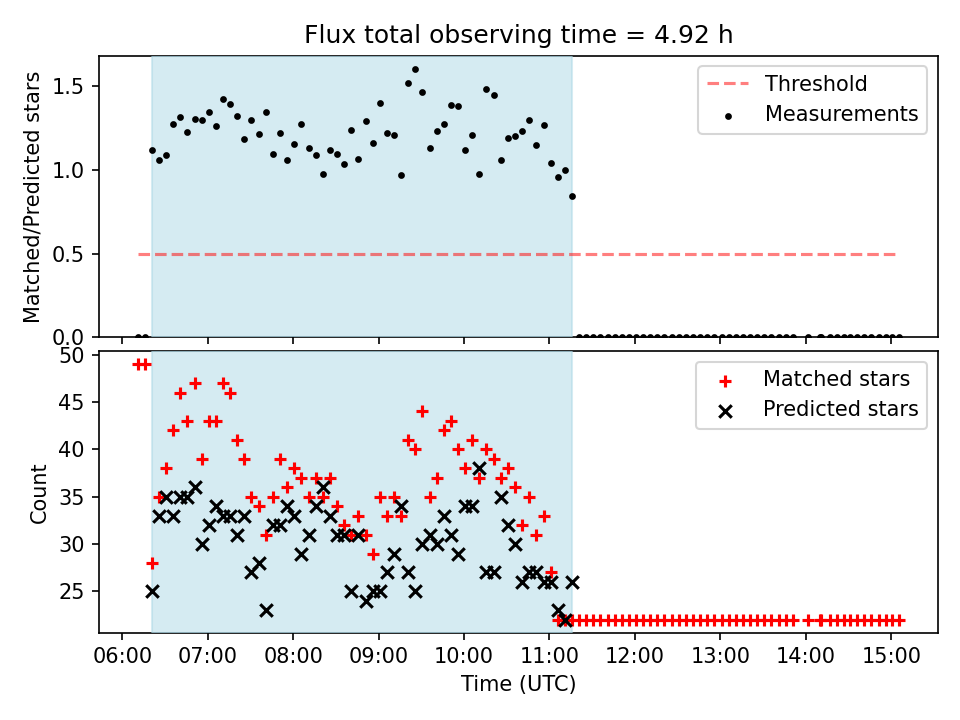 Flux total observing time = 4.92 h

Matched/Predicted stars

1.5
1.0
0.5
0.0

Threshold
Measurements

Count

50
45
40
35
30
25

Matched stars
Predicted stars

06:00 07:00 08:00 09:00 10:00 11:00 12:00 13:00 14:00 15:00
Time (UTC)